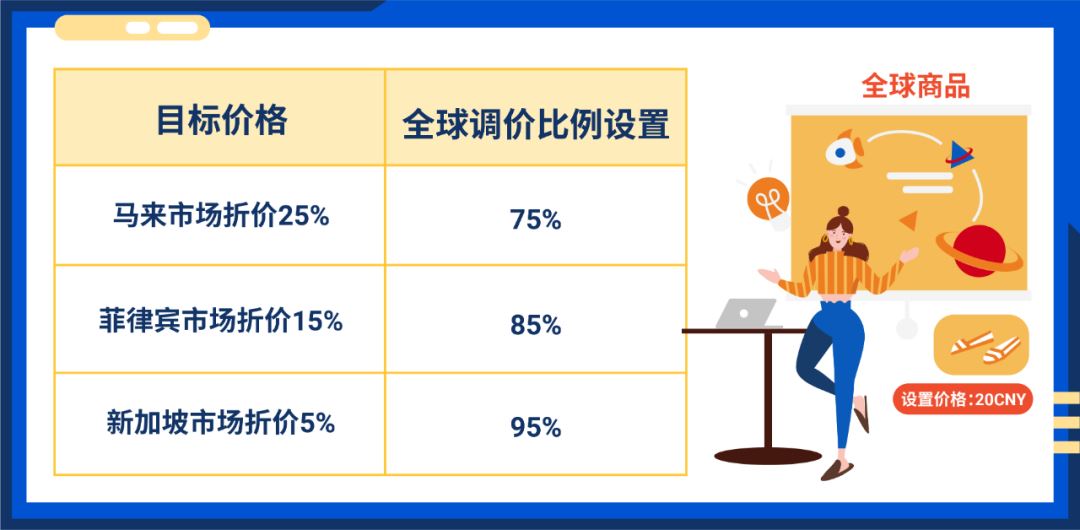 | 目标价格 | 全球调价比例设置 |
|---|---|
| 马来市场折价25% | 75% |
| 菲律宾市场折价15% | 85% |
| 新加坡市场折价5% | 95% |

全球商品

设置价格:20CNY